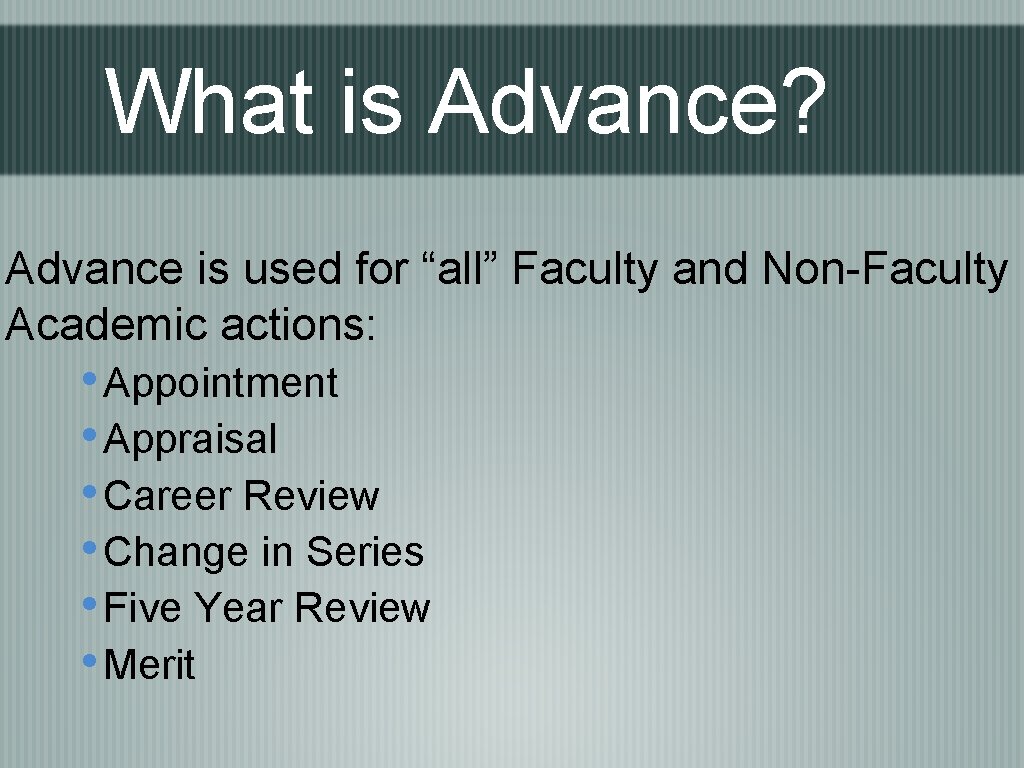 What is Advance?

Advance is used for “all” Faculty and Non-Faculty Academic actions:

• Appointment
• Appraisal
• Career Review
• Change in Series
• Five Year Review
• Merit